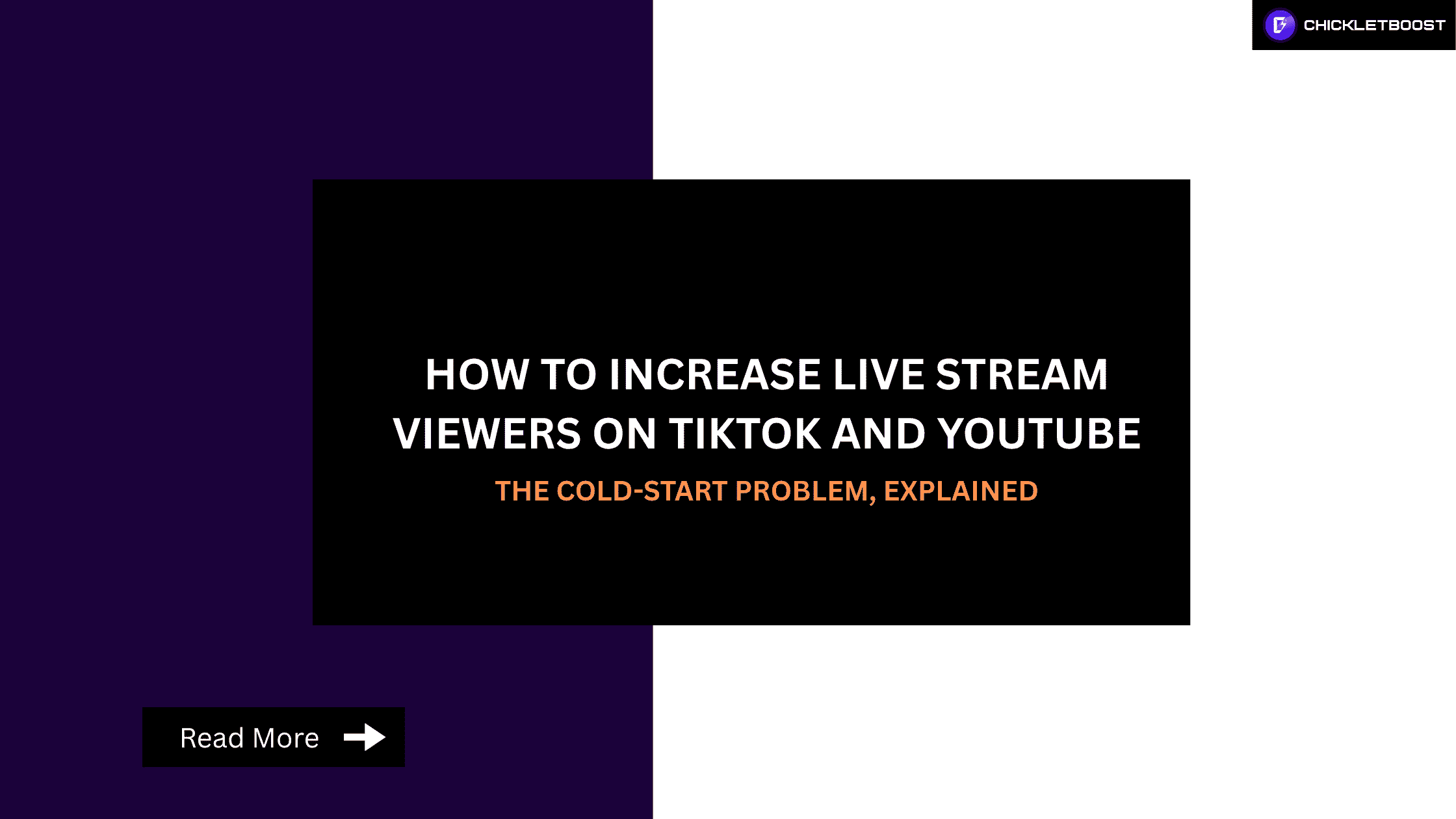 CHICKLETBOOST

HOW TO INCREASE LIVE STREAM VIEWERS ON TIKTOK AND YOUTUBE

THE COLD-START PROBLEM, EXPLAINED

Read More